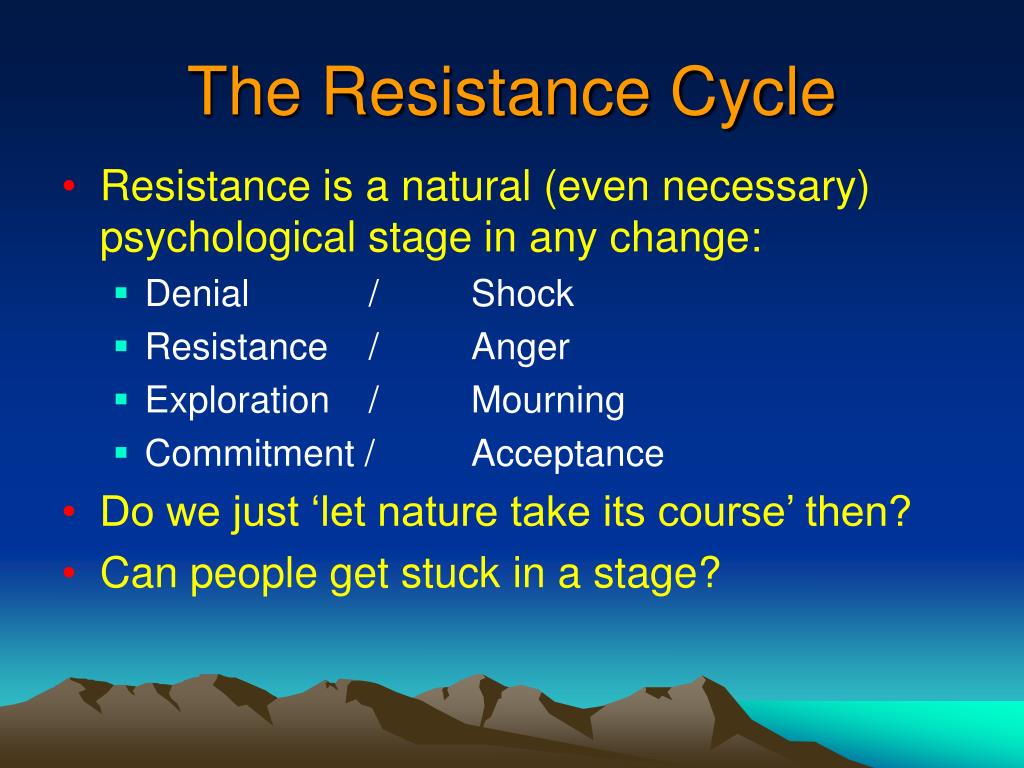 The Resistance Cycle

• Resistance is a natural (even necessary) psychological stage in any change:
  ▪ Denial / Shock
  ▪ Resistance / Anger
  ▪ Exploration / Mourning
  ▪ Commitment / Acceptance
• Do we just ‘let nature take its course’ then?
• Can people get stuck in a stage?